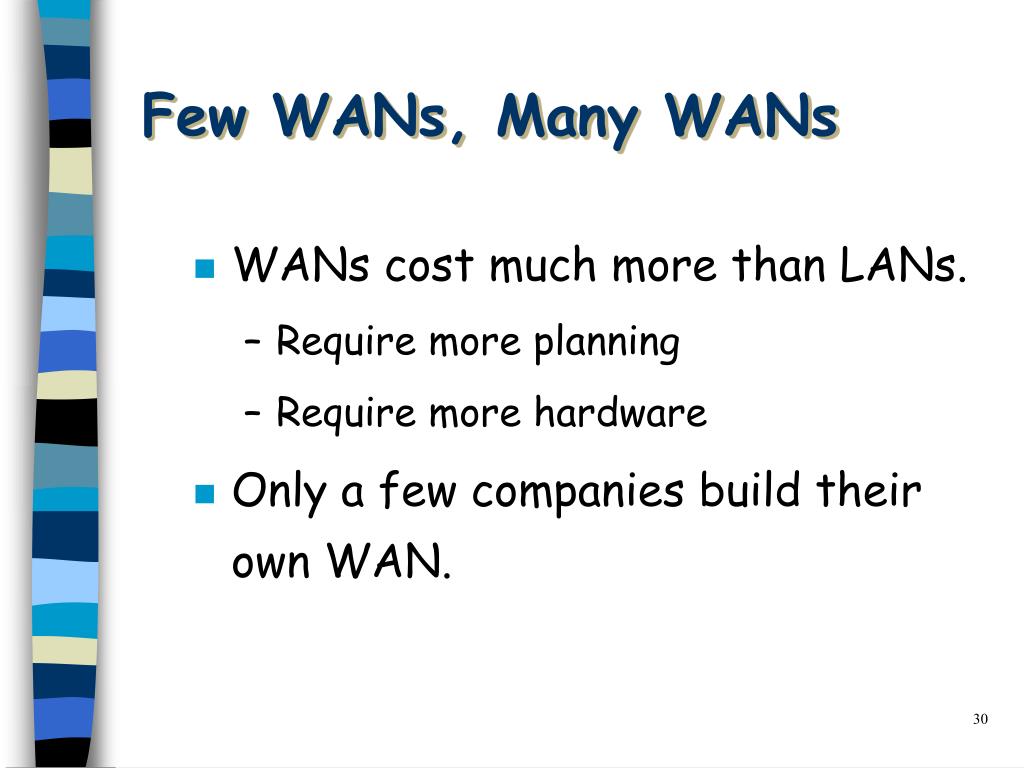 Few WANs, Many WANs

WANs cost much more than LANs.

– Require more planning

– Require more hardware

Only a few companies build their own WAN.

30